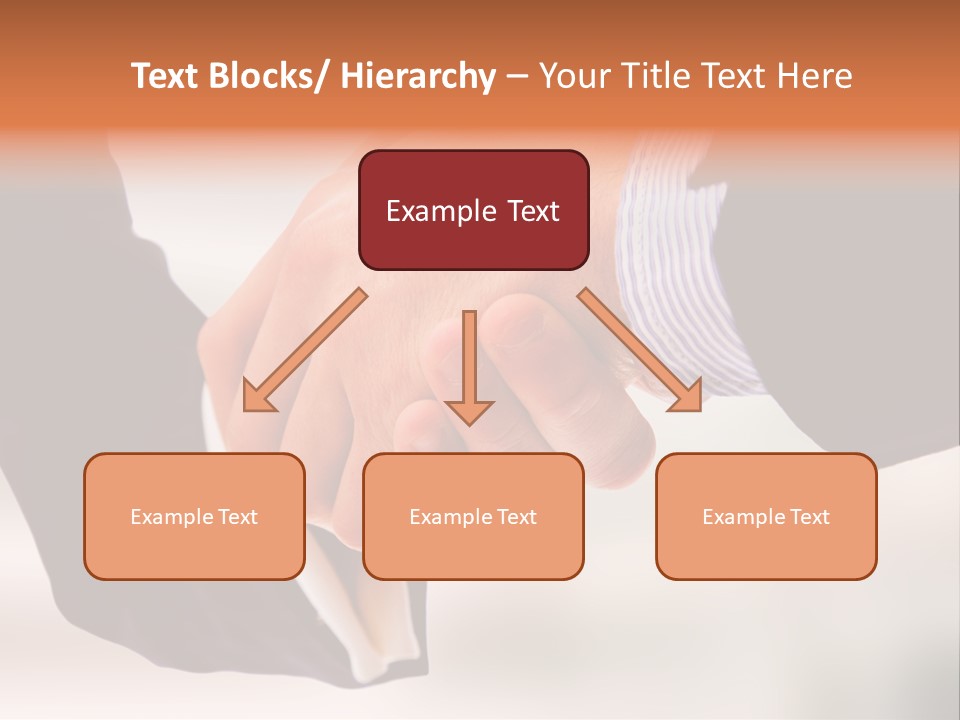 Text Blocks/ Hierarchy – Your Title Text Here

Example Text

Example Text

Example Text

Example Text